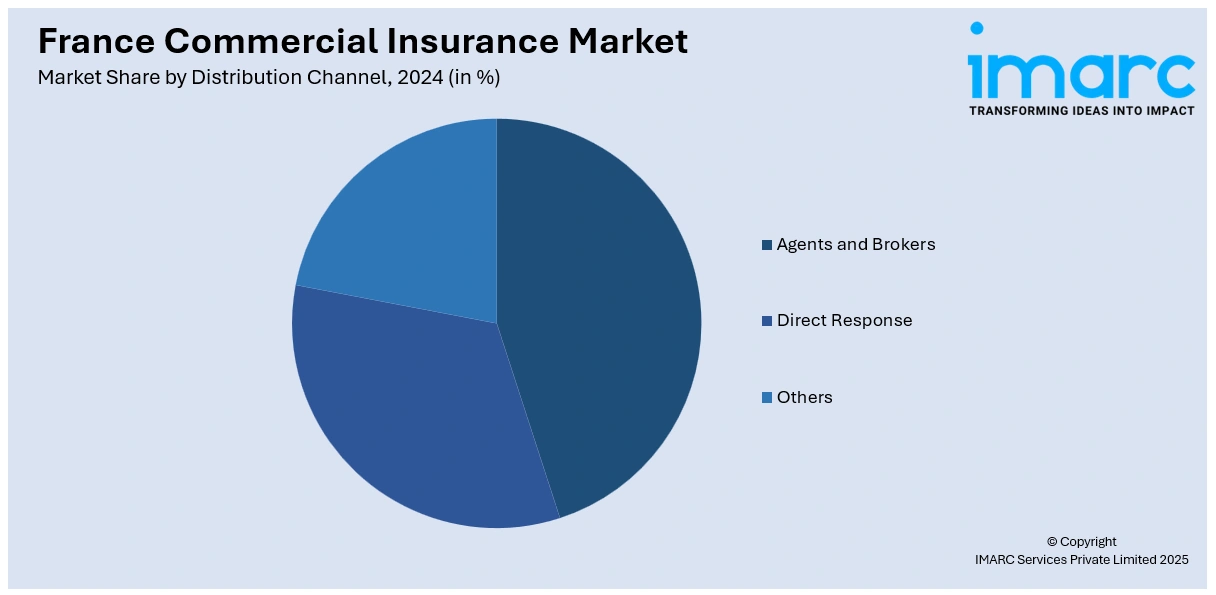 France Commercial Insurance Market
Market Share by Distribution Channel, 2024 (in %)

imarc
TRANSFORMING IDEAS INTO IMPACT

Agents and Brokers
Direct Response
Others

© Copyright
IMARC Services Private Limited 2025